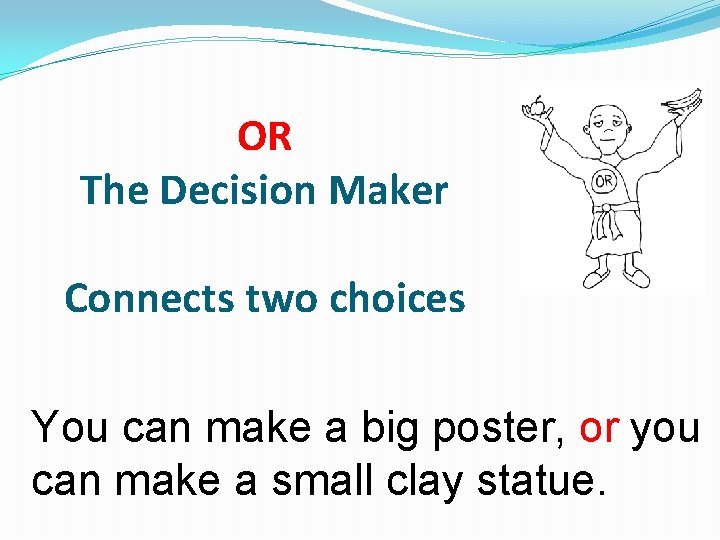 OR
The Decision Maker

OR

Connects two choices

You can make a big poster, or you can make a small clay statue.